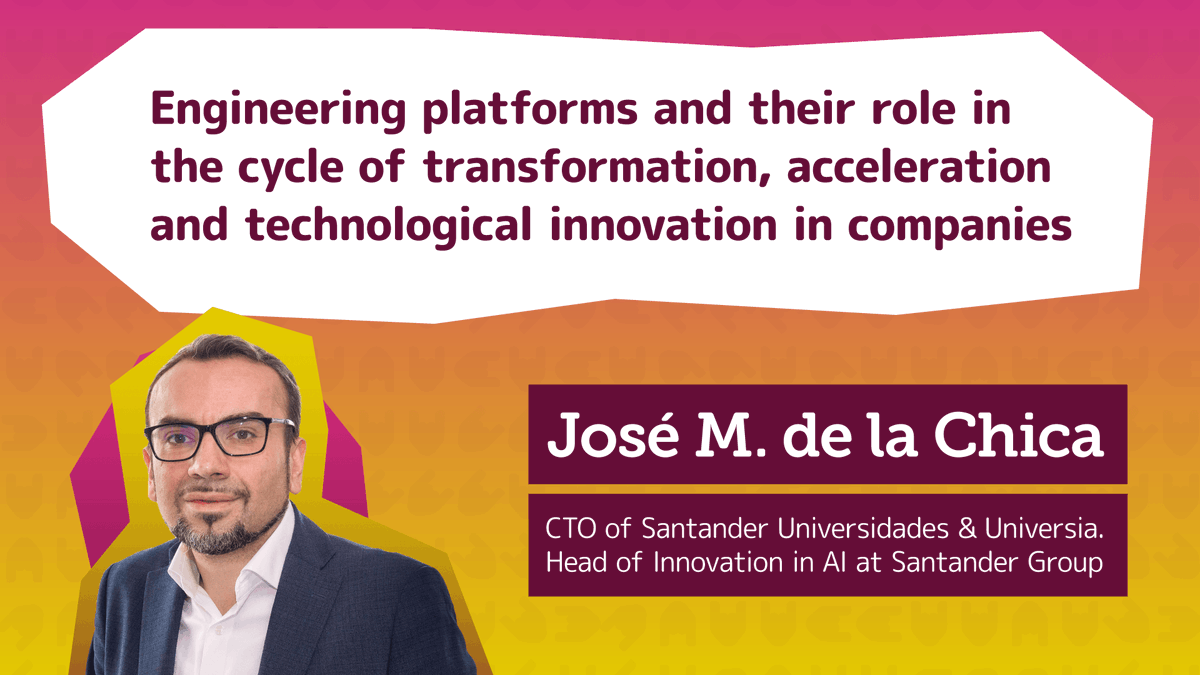 Engineering platforms and their role in the cycle of transformation, acceleration and technological innovation in companies

José M. de la Chica

CTO of Santander Universidades & Universia. Head of Innovation in AI at Santander Group